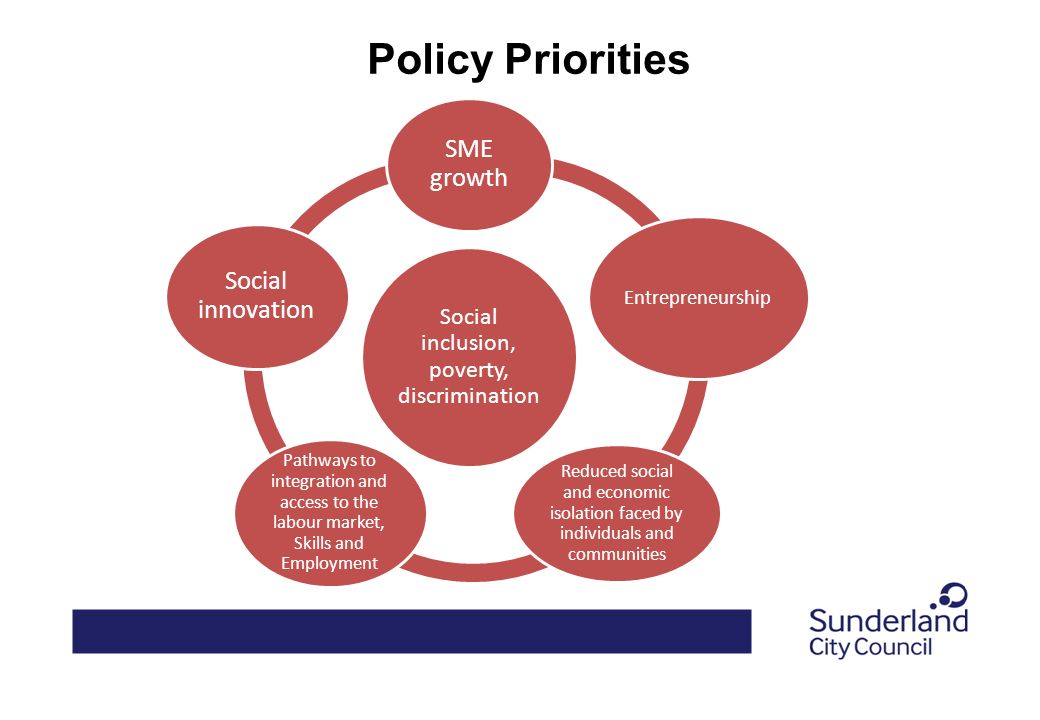 Policy Priorities

SME growth

Entrepreneurship

Reduced social and economic isolation faced by individuals and communities

Pathways to integration and access to the labour market, Skills and Employment

Social innovation

Social inclusion, poverty, discrimination

Sunderland City Council